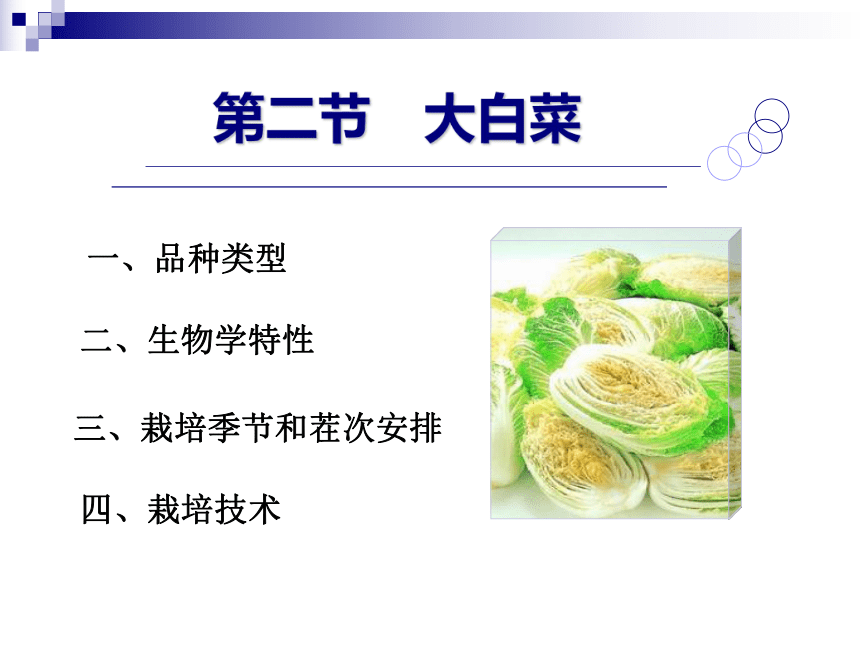 第二节　大白菜

一、品种类型

二、生物学特性

三、栽培季节和茬次安排

四、栽培技术